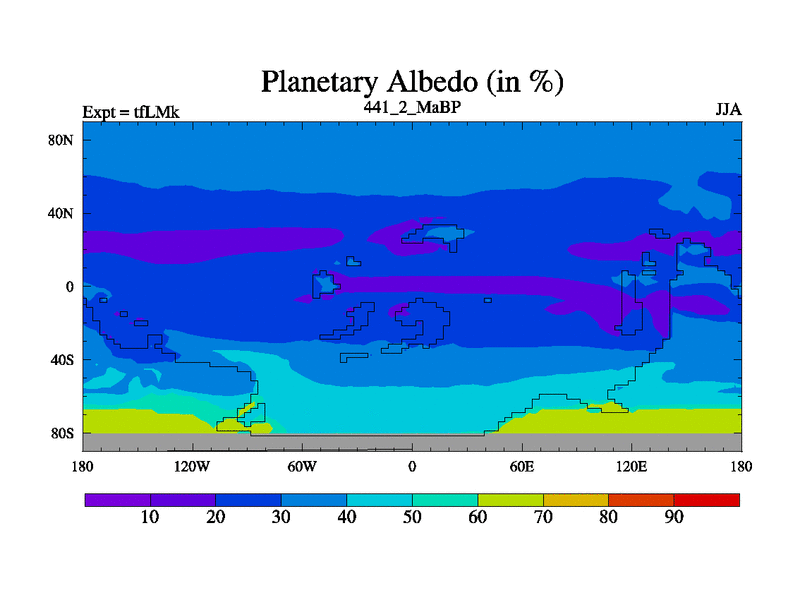 Planetary Albedo (in %)

Expt = tfLMk

441_2_MaBP

JJA

80N
40N
0
40S
80S

180
120W
60W
0
60E
120E
180

10
20
30
40
50
60
70
80
90